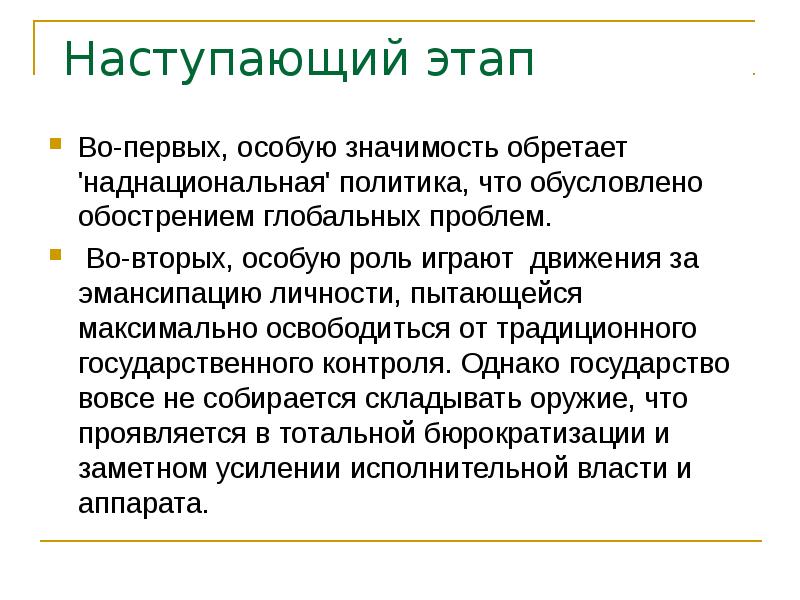 Наступающий этап

Во-первых, особую значимость обретает 'наднациональная' политика, что обусловлено обострением глобальных проблем.

Во-вторых, особую роль играют движения за эмансипацию личности, пытающейся максимально освободиться от традиционного государственного контроля. Однако государство вовсе не собирается складывать оружие, что проявляется в тотальной бюрократизации и заметном усилении исполнительной власти и аппарата.